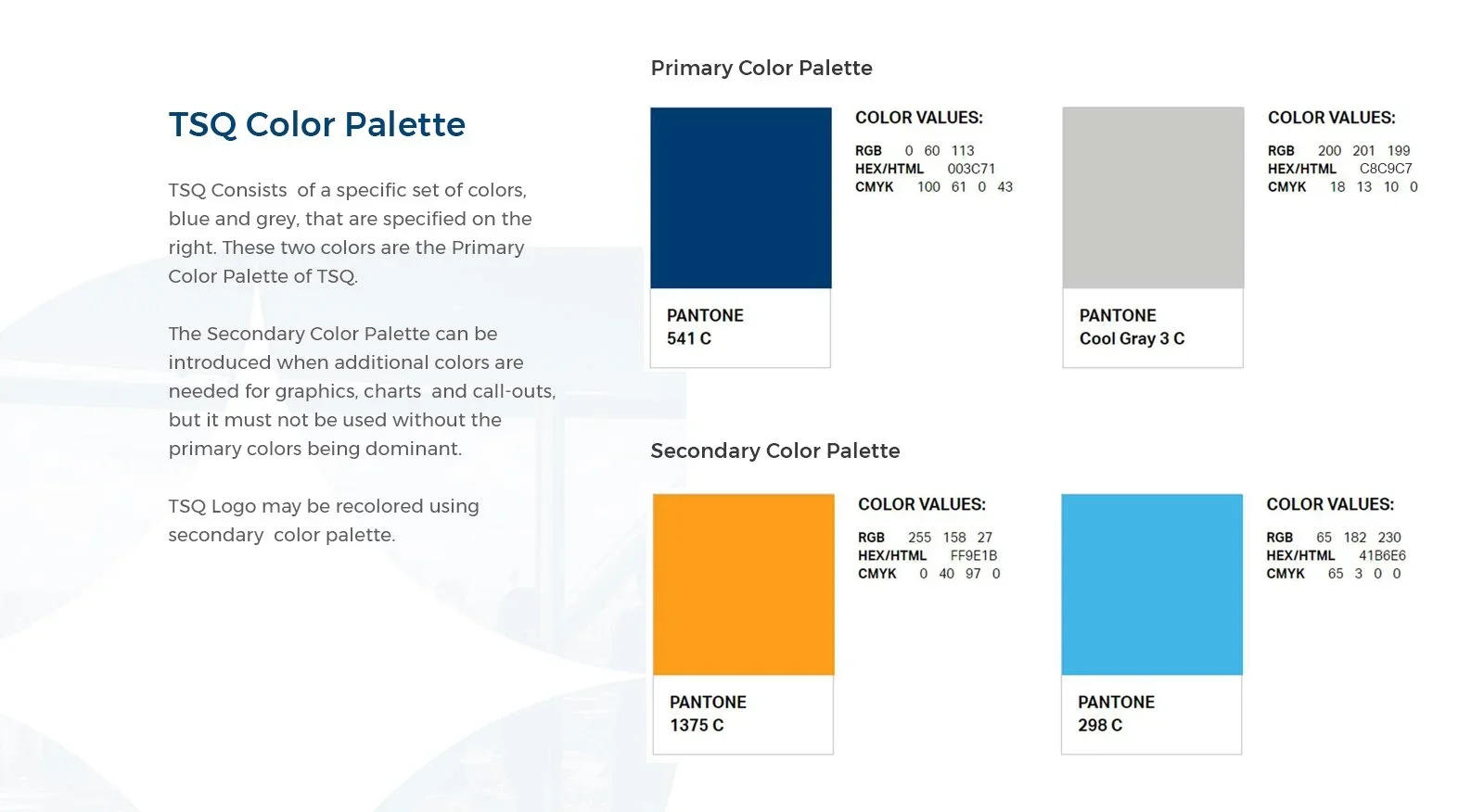 TSQ Color Palette

TSQ Consists of a specific set of colors, blue and grey, that are specified on the right. These two colors are the Primary Color Palette of TSQ.

The Secondary Color Palette can be introduced when additional colors are needed for graphics, charts and call-outs, but it must not be used without the primary colors being dominant.

TSQ Logo may be recolored using secondary color palette.

Primary Color Palette

PANTONE
541 C

COLOR VALUES:
RGB 0 60 113
HEX/HTML 003C71
CMYK 100 61 0 43

PANTONE
Cool Gray 3 C

COLOR VALUES:
RGB 200 201 199
HEX/HTML C8C9C7
CMYK 18 13 10 0

Secondary Color Palette

PANTONE
1375 C

COLOR VALUES:
RGB 255 158 27
HEX/HTML FF9E1B
CMYK 0 40 97 0

PANTONE
298 C

COLOR VALUES:
RGB 65 182 230
HEX/HTML 41B6E6
CMYK 65 3 0 0